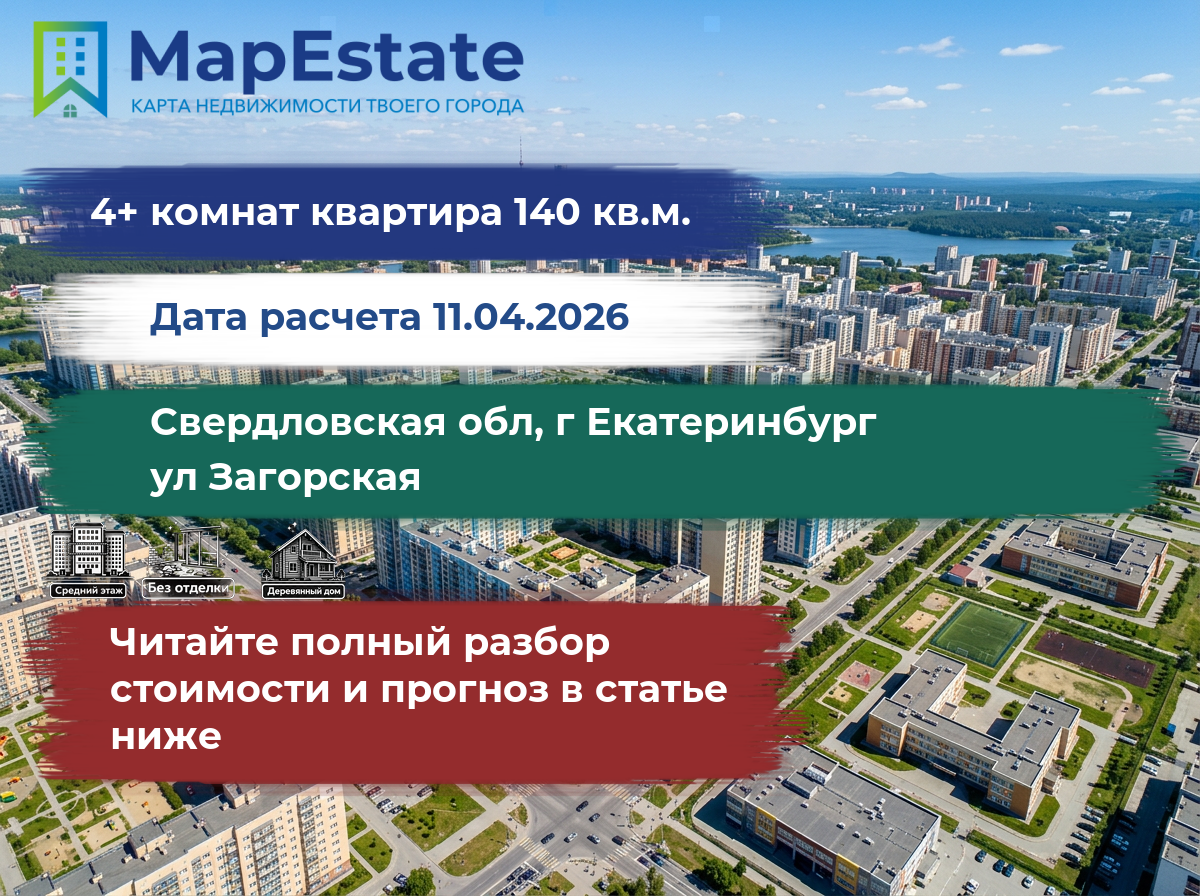 MapEstate
КАРТА НЕДВИЖИМОСТИ ТВОЕГО ГОРОДА

4+ комнат квартира 140 кв.м.

Дата расчета 11.04.2026

Свердловская обл, г Екатеринбург
ул Загорская

Средний этаж
Без отделки
Деревянный дом

Читайте полный разбор стоимости и прогноз в статье ниже